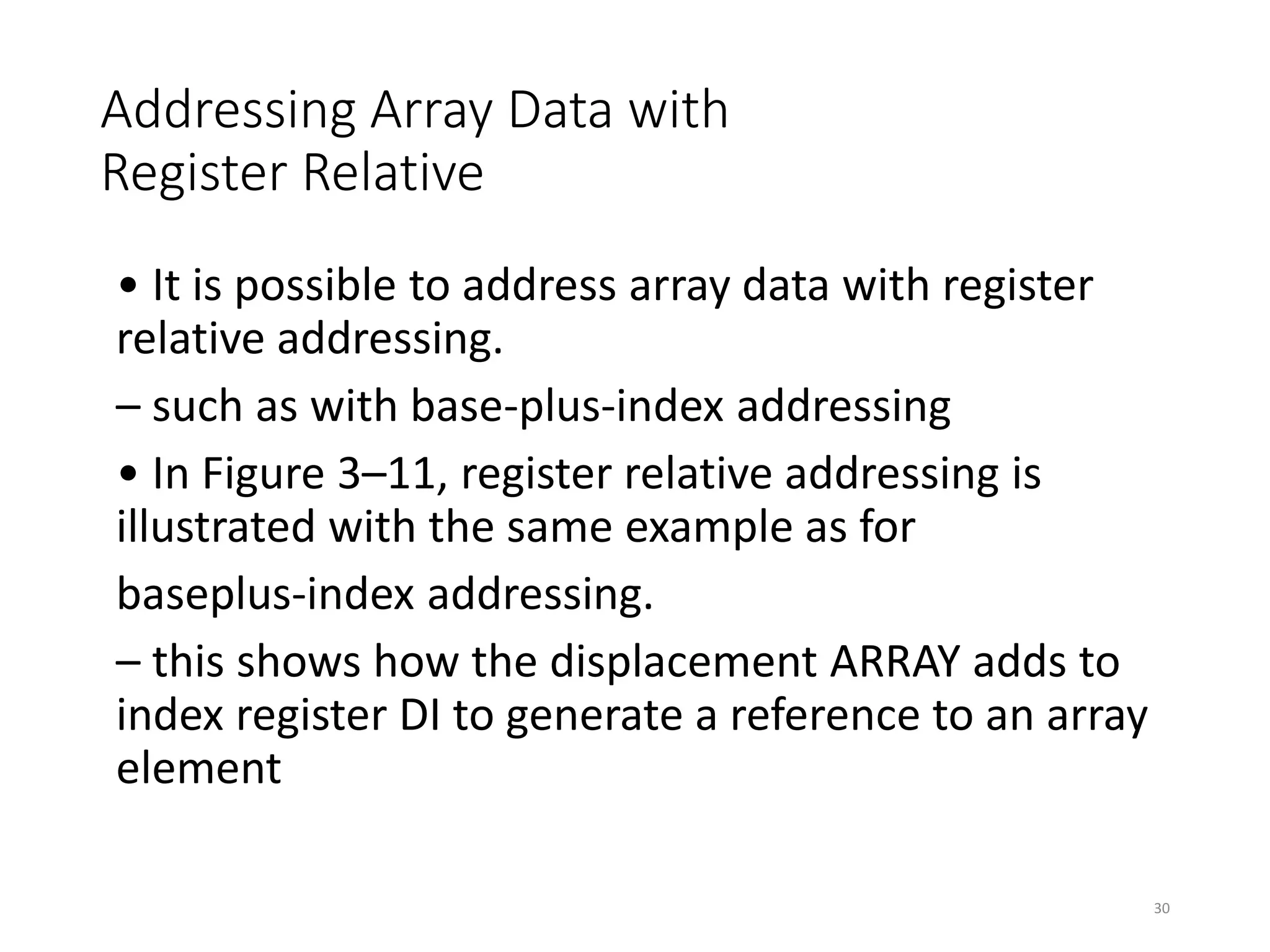 Addressing Array Data with Register Relative

• It is possible to address array data with register relative addressing.

– such as with base-plus-index addressing

• In Figure 3–11, register relative addressing is illustrated with the same example as for

baseplus-index addressing.

– this shows how the displacement ARRAY adds to index register DI to generate a reference to an array element

30